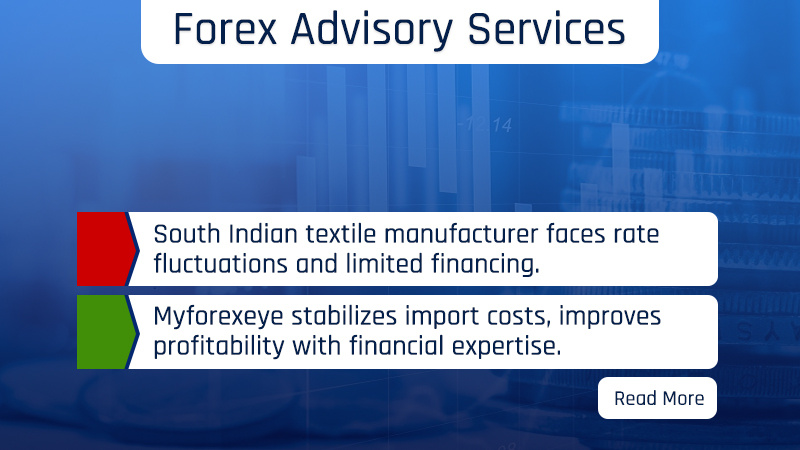 Forex Advisory Services

South Indian textile manufacturer faces rate fluctuations and limited financing.

Myforexeye stabilizes import costs, improves profitability with financial expertise.

Read More